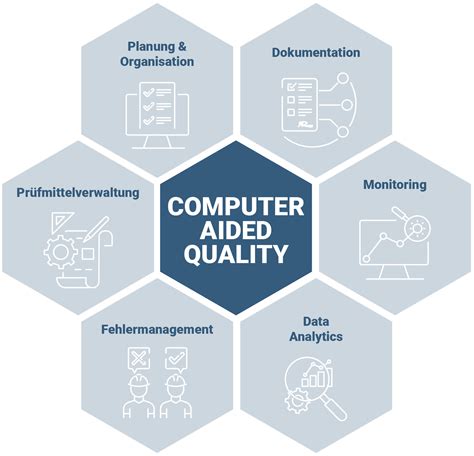 Planung & Organisation

Dokumentation

Prüfmittelverwaltung

COMPUTER AIDED QUALITY

Monitoring

Fehlermanagement

Data Analytics